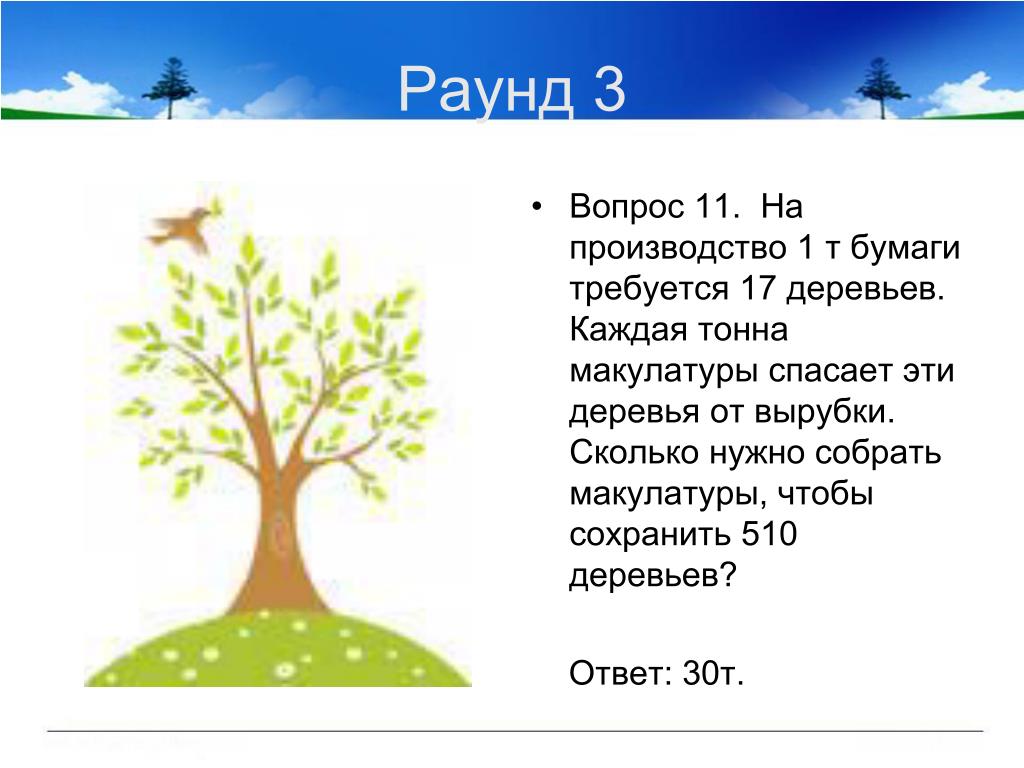 Раунд 3

• Вопрос 11. На производство 1 т бумаги требуется 17 деревьев. Каждая тонна макулатуры спасает эти деревья от вырубки. Сколько нужно собрать макулатуры, чтобы сохранить 510 деревьев?

Ответ: 30т.